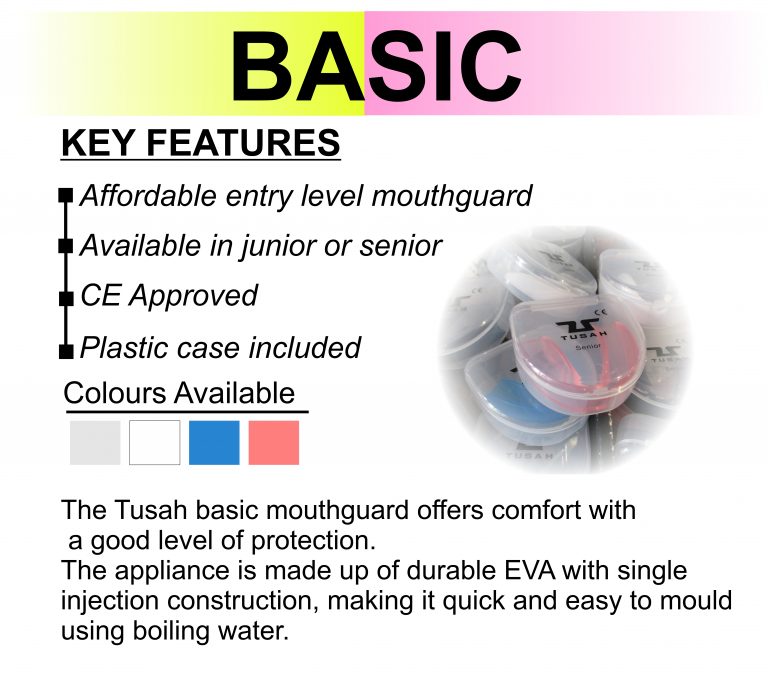 BASIC

KEY FEATURES

Affordable entry level mouthguard

Available in junior or senior

CE Approved

Plastic case included

Colours Available

CE
TUSAH
Senior

TUSAH

TUSAH

The Tusah basic mouthguard offers comfort with a good level of protection.
The appliance is made up of durable EVA with single injection construction, making it quick and easy to mould using boiling water.